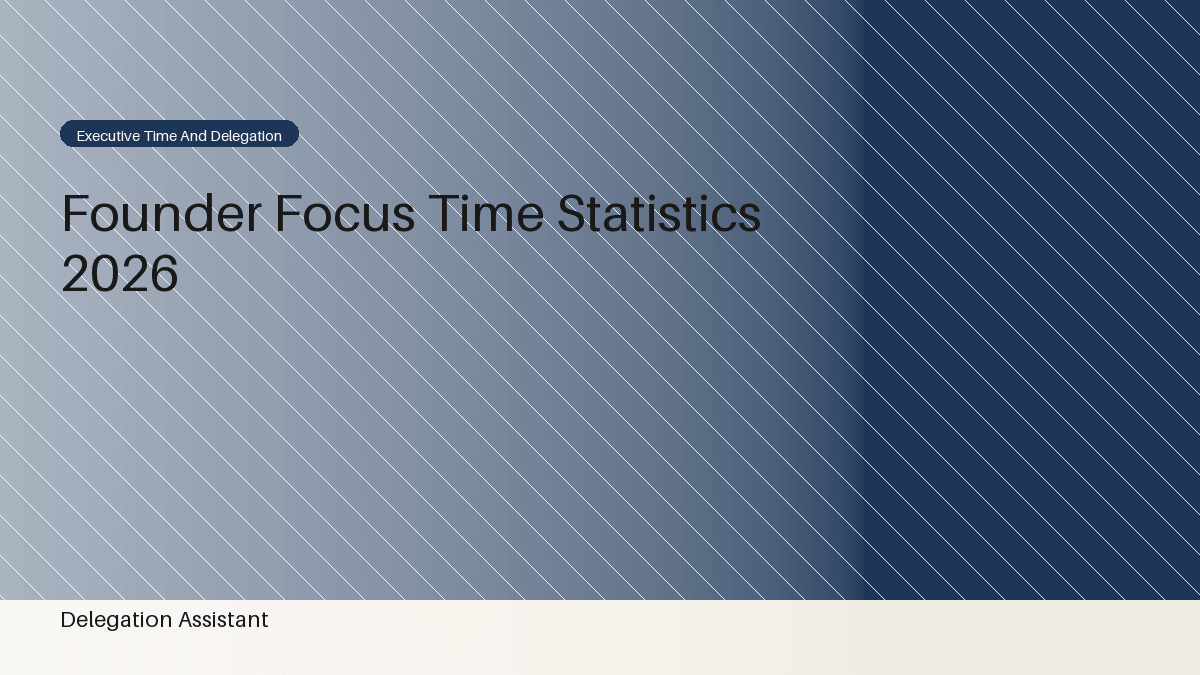 Executive Time And Delegation

Founder Focus Time Statistics 2026

Delegation Assistant